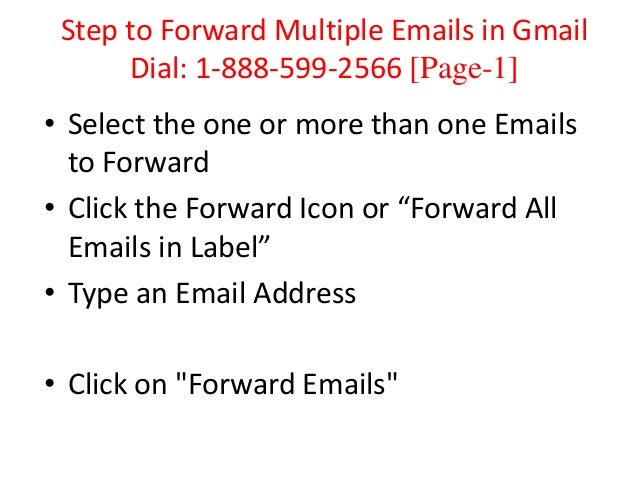 Step to Forward Multiple Emails in Gmail
Dial: 1-888-599-2566 [Page-1]

• Select the one or more than one Emails to Forward
• Click the Forward Icon or “Forward All Emails in Label”
• Type an Email Address

• Click on "Forward Emails"